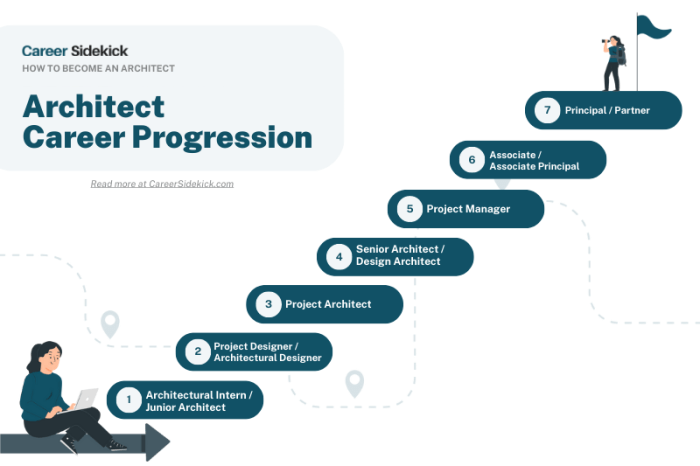 Career Sidekick
HOW TO BECOME AN ARCHITECT

Architect Career Progression

Read more at CareerSidekick.com

7 Principal / Partner

6 Associate / Associate Principal

5 Project Manager

4 Senior Architect / Design Architect

3 Project Architect

2 Project Designer / Architectural Designer

1 Architectural Intern / Junior Architect